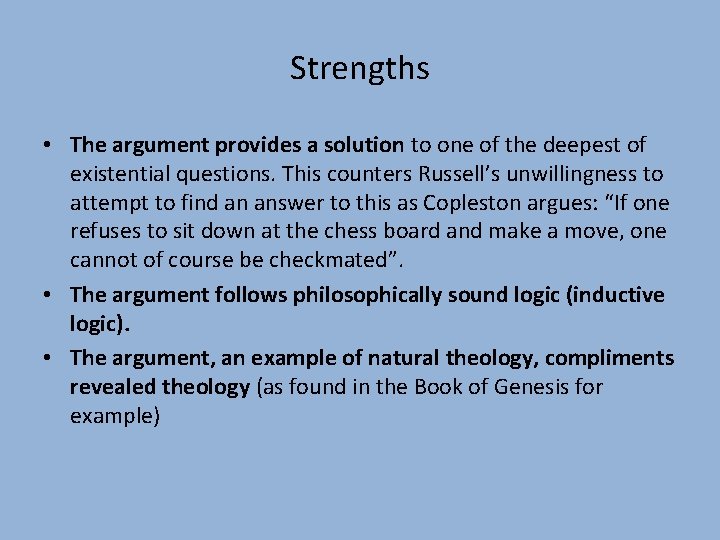 Strengths

• The argument provides a solution to one of the deepest of existential questions. This counters Russell's unwillingness to attempt to find an answer to this as Copleston argues: "If one refuses to sit down at the chess board and make a move, one cannot of course be checkmated".
• The argument follows philosophically sound logic (inductive logic).
• The argument, an example of natural theology, compliments revealed theology (as found in the Book of Genesis for example)